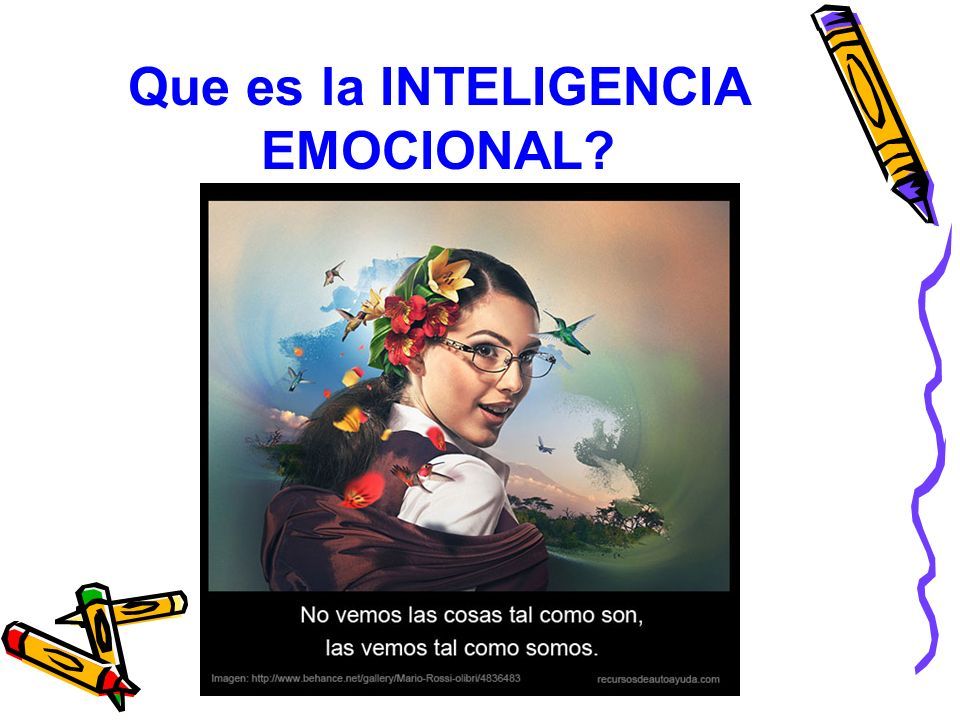 Que es la INTELIGENCIA EMOCIONAL?

No vemos las cosas tal como son,
las vemos tal como somos.

Imagen: http://www.behance.net/gallery/Mario-Rossi-olibri/4836483

recursosdeautoayuda.com